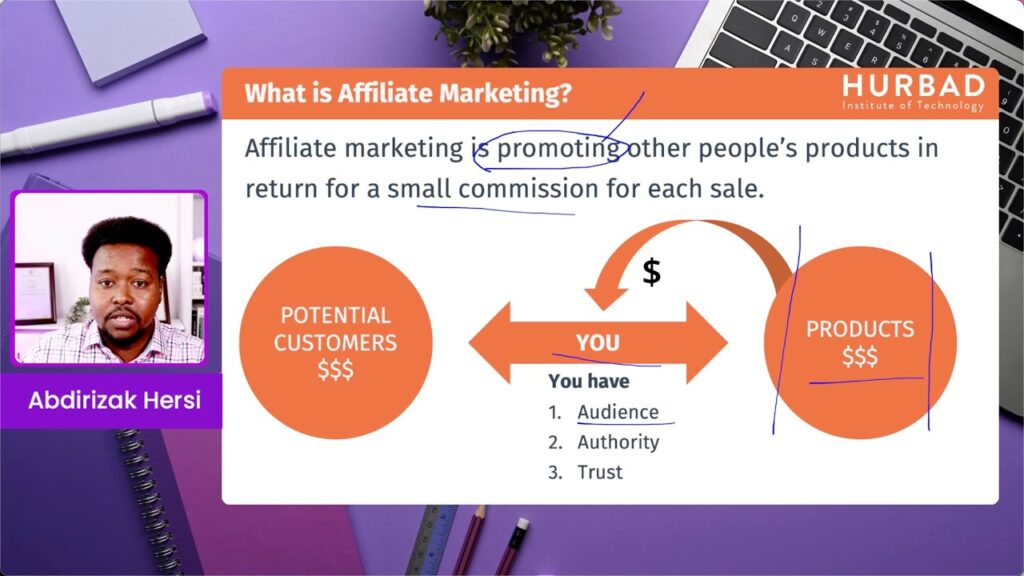 What is Affiliate Marketing?

HURBAD
Institute of Technology

Affiliate marketing is promoting other people's products in return for a small commission for each sale.

POTENTIAL CUSTOMERS
$$$

$

YOU

PRODUCTS
$$$

You have
1. Audience
2. Authority
3. Trust

Abdirizak Hersi